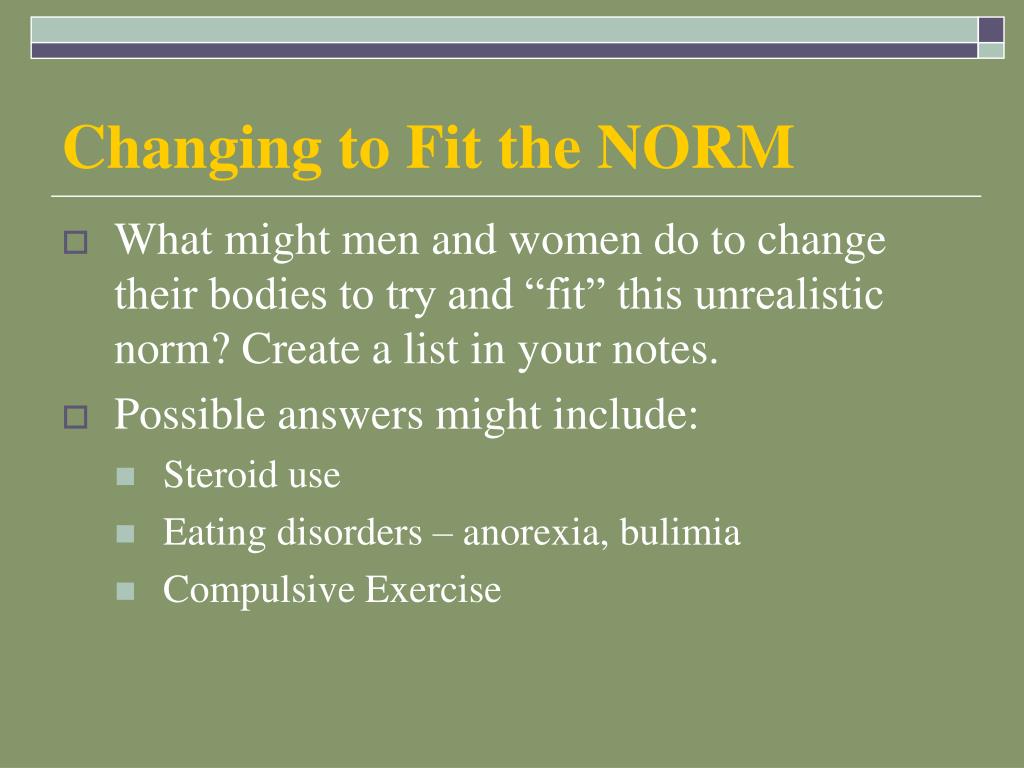 Changing to Fit the NORM

What might men and women do to change their bodies to try and “fit” this unrealistic norm? Create a list in your notes.

Possible answers might include:

Steroid use

Eating disorders – anorexia, bulimia

Compulsive Exercise